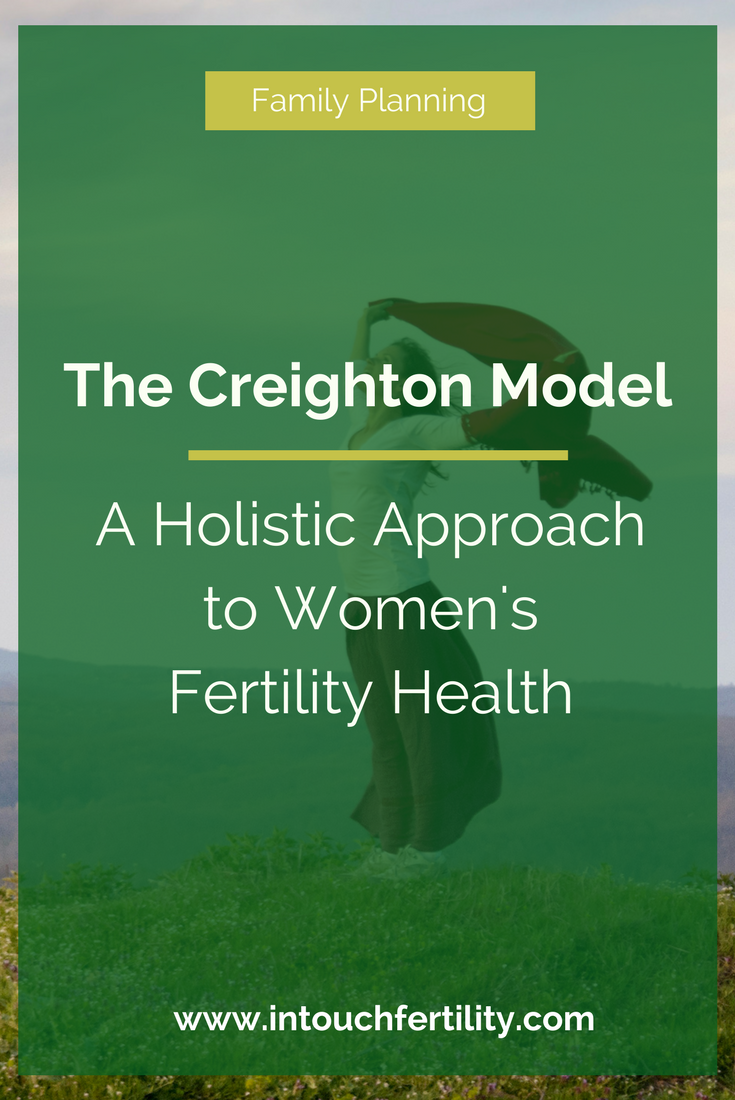 Family Planning

The Creighton Model

A Holistic Approach to Women's Fertility Health

www.intouchfertility.com